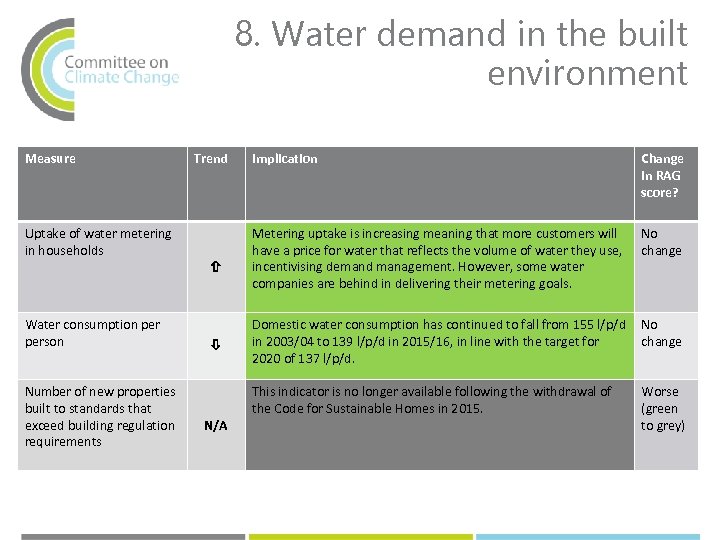 Committee on Climate Change

8. Water demand in the built environment

| Measure | Trend | Implication | Change in RAG score? |
|---|---|---|---|
| Uptake of water metering in households | ⇧ | Metering uptake is increasing meaning that more customers will have a price for water that reflects the volume of water they use, incentivising demand management. However, some water companies are behind in delivering their metering goals. | No change |
| Water consumption per person | ⇩ | Domestic water consumption has continued to fall from 155 l/p/d in 2003/04 to 139 l/p/d in 2015/16, in line with the target for 2020 of 137 l/p/d. | No change |
| Number of new properties built to standards that exceed building regulation requirements | N/A | This indicator is no longer available following the withdrawal of the Code for Sustainable Homes in 2015. | Worse (green to grey) |